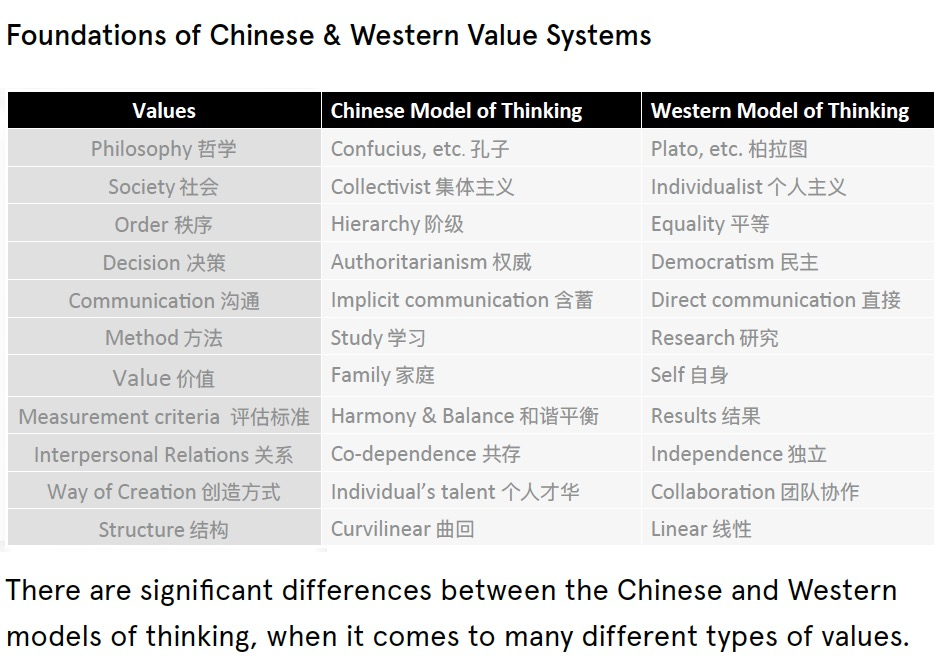 Foundations of Chinese & Western Value Systems

| Values | Chinese Model of Thinking | Western Model of Thinking |
|---|---|---|
| Philosophy 哲学 | Confucius, etc. 孔子 | Plato, etc. 柏拉图 |
| Society 社会 | Collectivist 集体主义 | Individualist 个人主义 |
| Order 秩序 | Hierarchy 阶级 | Equality 平等 |
| Decision 决策 | Authoritarianism 权威 | Democratism 民主 |
| Communication 沟通 | Implicit communication 含蓄 | Direct communication 直接 |
| Method 方法 | Study 学习 | Research 研究 |
| Value 价值 | Family 家庭 | Self 自身 |
| Measurement criteria 评估标准 | Harmony & Balance 和谐平衡 | Results 结果 |
| Interpersonal Relations 关系 | Co-dependence 共存 | Independence 独立 |
| Way of Creation 创造方式 | Individual's talent 个人才华 | Collaboration 团队协作 |
| Structure 结构 | Curvilinear 曲回 | Linear 线性 |

There are significant differences between the Chinese and Western models of thinking, when it comes to many different types of values.